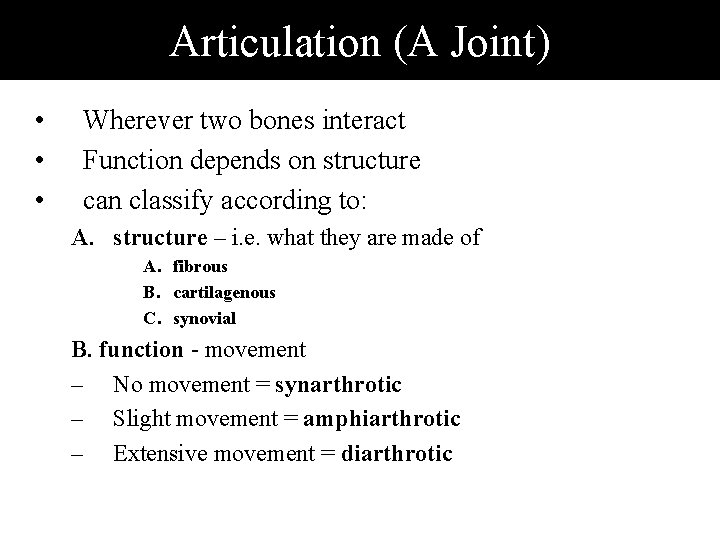 Articulation (A Joint)

• Wherever two bones interact
• Function depends on structure
• can classify according to:

A. structure – i.e. what they are made of
A. fibrous
B. cartilagenous
C. synovial

B. function - movement
– No movement = synarthrotic
– Slight movement = amphiarthrotic
– Extensive movement = diarthrotic